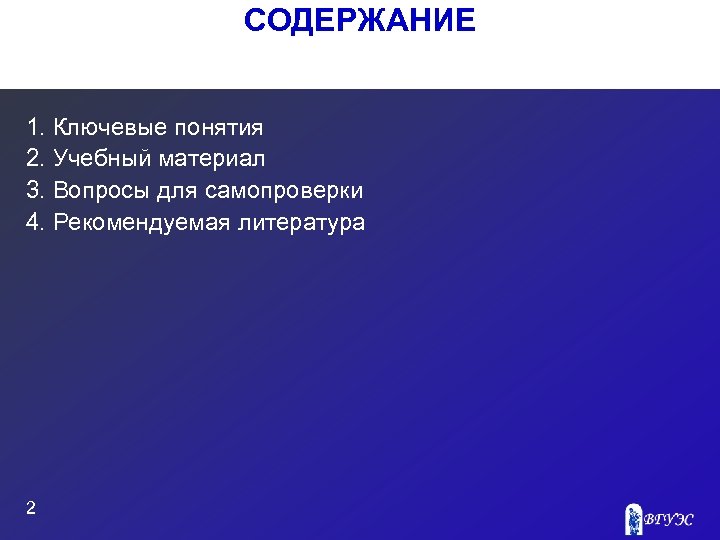 СОДЕРЖАНИЕ

1. Ключевые понятия
2. Учебный материал
3. Вопросы для самопроверки
4. Рекомендуемая литература

2

ВГУЭС